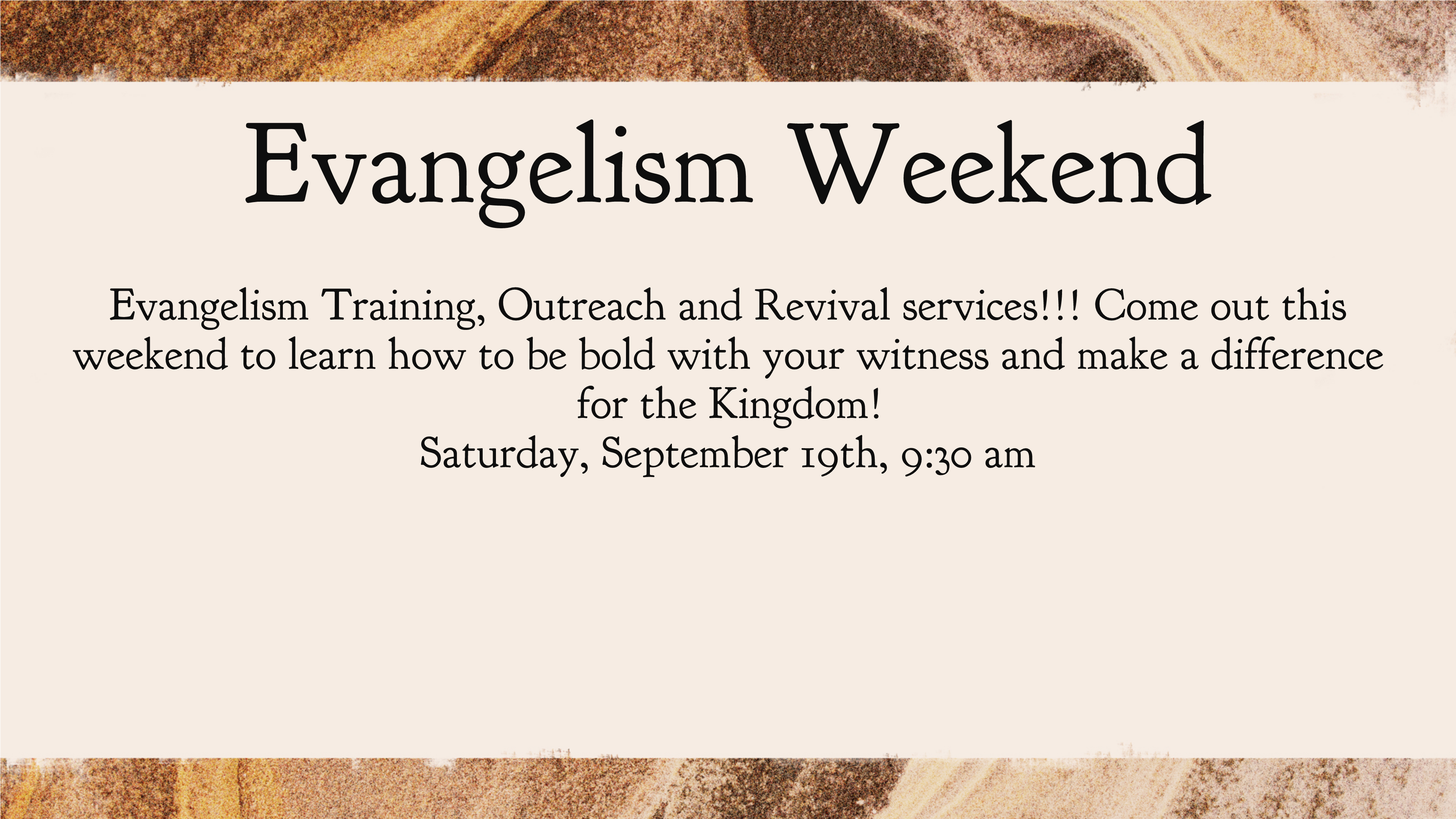 Evangelism Weekend

Evangelism Training, Outreach and Revival services!!! Come out this weekend to learn how to be bold with your witness and make a difference for the Kingdom!
Saturday, September 19th, 9:30 am